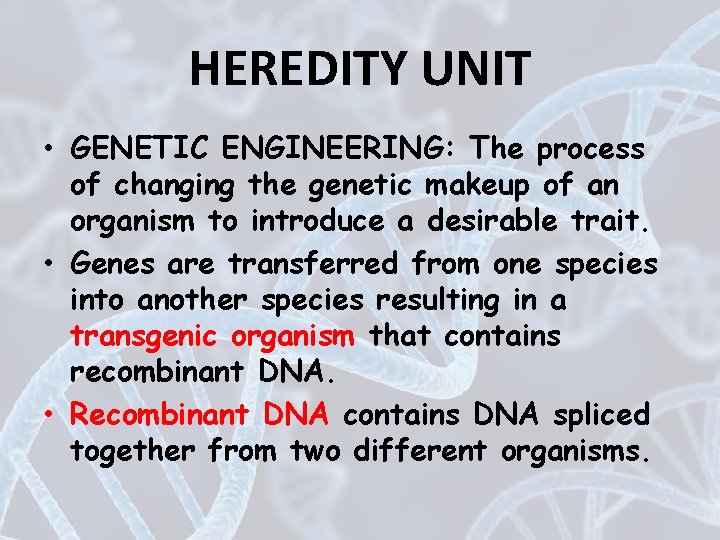 HEREDITY UNIT

• GENETIC ENGINEERING: The process of changing the genetic makeup of an organism to introduce a desirable trait.
• Genes are transferred from one species into another species resulting in a transgenic organism that contains recombinant DNA.
• Recombinant DNA contains DNA spliced together from two different organisms.